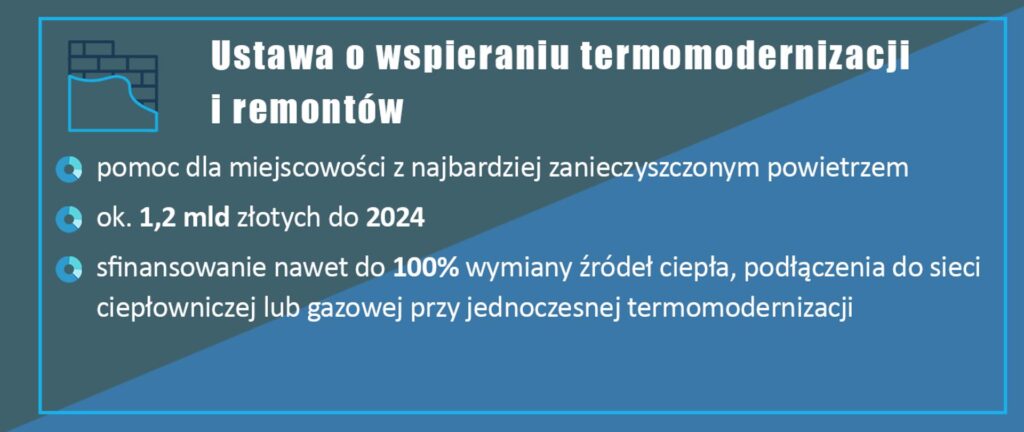 Ustawa o wspieraniu termomodernizacji i remontów

pomoc dla miejscowości z najbardziej zanieczyszczonym powietrzem

ok. 1,2 mld złotych do 2024

sfinansowanie nawet do 100% wymiany źródeł ciepła, podłączenia do sieci ciepłowniczej lub gazowej przy jednoczesnej termomodernizacji